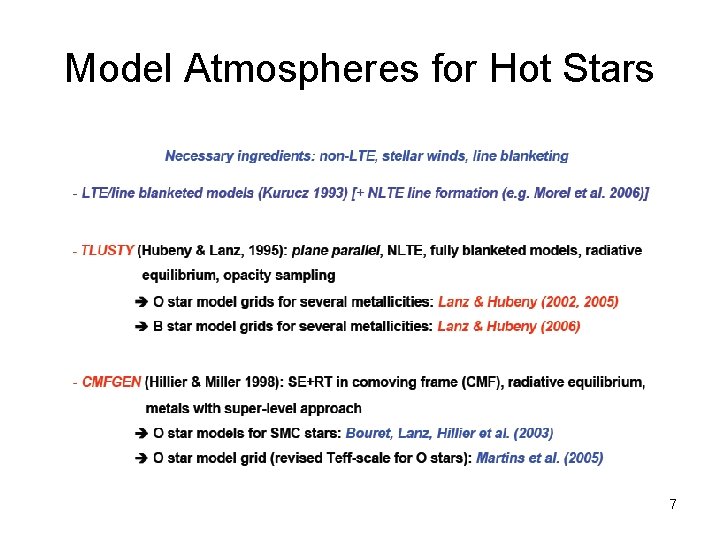 Model Atmospheres for Hot Stars

Necessary ingredients: non-LTE, stellar winds, line blanketing

- LTE/line blanketed models (Kurucz 1993) [+ NLTE line formation (e.g. Morel et al. 2006)]

- TLUSTY (Hubeny & Lanz, 1995): plane parallel, NLTE, fully blanketed models, radiative equilibrium, opacity sampling

➔ O star model grids for several metallicities: Lanz & Hubeny (2002, 2005)

➔ B star model grids for several metallicities: Lanz & Hubeny (2006)

- CMFGEN (Hillier & Miller 1998): SE+RT in comoving frame (CMF), radiative equilibrium, metals with super-level approach

➔ O star models for SMC stars: Bouret, Lanz, Hillier et al. (2003)

➔ O star model grid (revised Teff-scale for O stars): Martins et al. (2005)

7